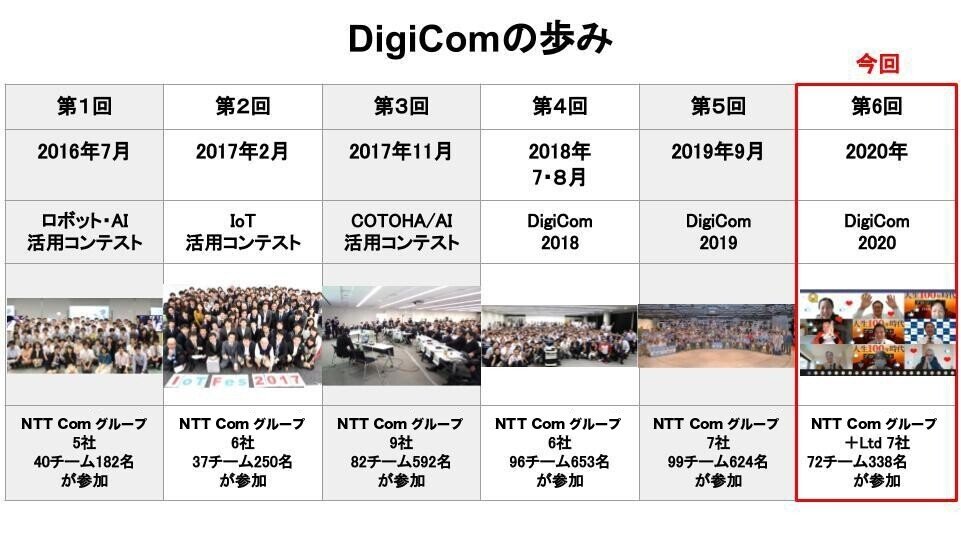 DigiComの歩み

今回

| 第1回 | 第2回 | 第3回 | 第4回 | 第5回 | 第6回 |
|---|---|---|---|---|---|
| 2016年7月 | 2017年2月 | 2017年11月 | 2018年 7・8月 | 2019年9月 | 2020年 |
| ロボット・AI 活用コンテスト | IoT 活用コンテスト | COTOHA/AI 活用コンテスト | DigiCom 2018 | DigiCom 2019 | DigiCom 2020 |
|  | IoT Fes 2017 |  |  |  | 人生100年時代 人生100年時代 人生100年時代 |
| NTT Com グループ 5社 40チーム182名 が参加 | NTT Com グループ 6社 37チーム250名 が参加 | NTT Com グループ 9社 82チーム592名 が参加 | NTT Com グループ 6社 96チーム653名 が参加 | NTT Com グループ 7社 99チーム624名 が参加 | NTT Com グループ ＋Ltd 7社 72チーム338名 が参加 |